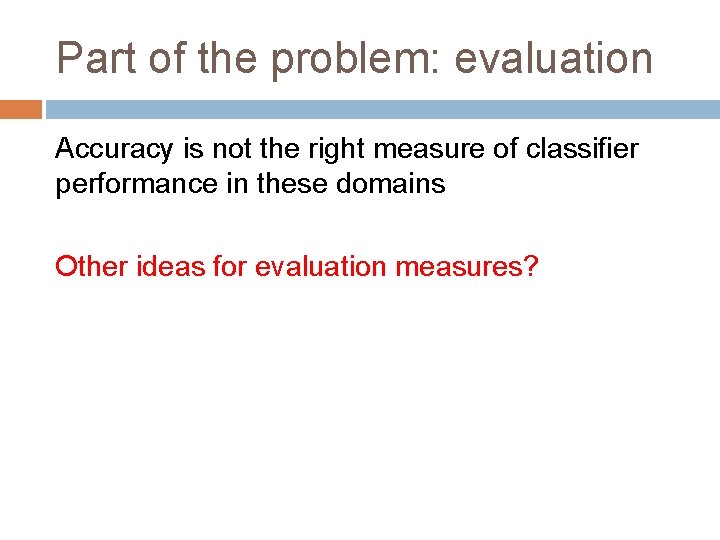 Part of the problem: evaluation

Accuracy is not the right measure of classifier performance in these domains

Other ideas for evaluation measures?